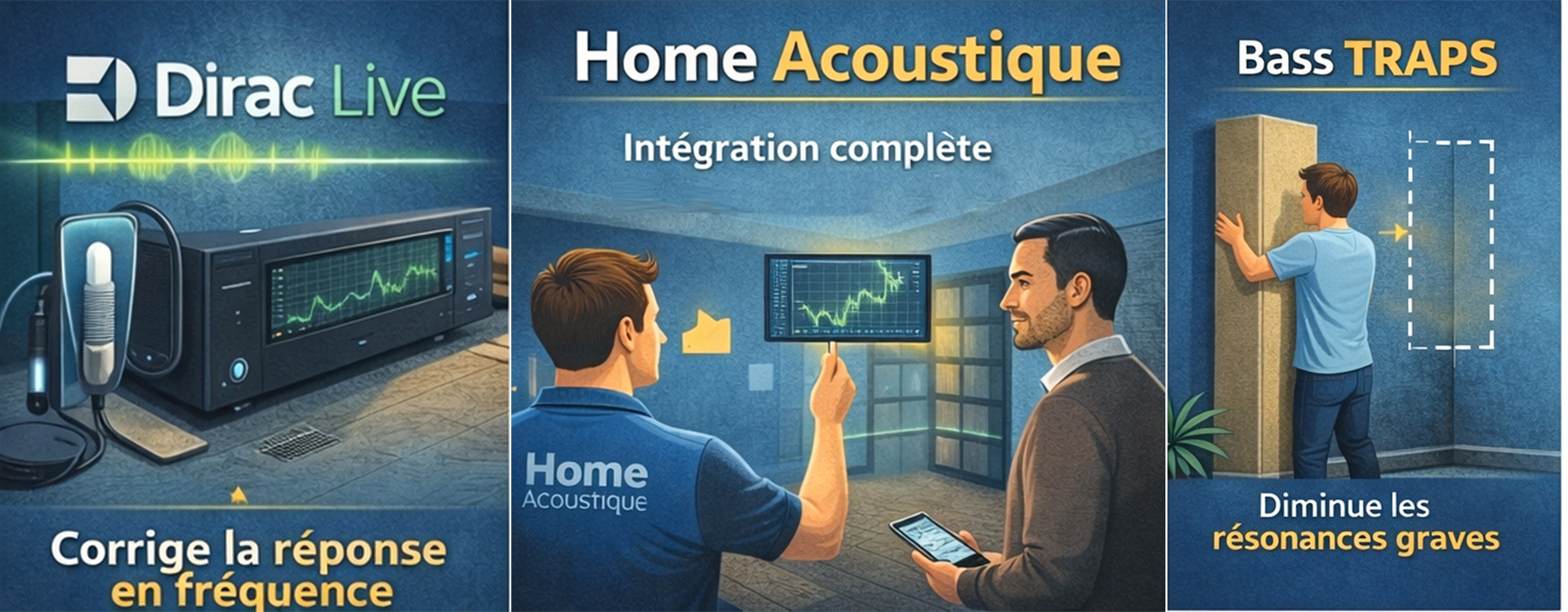 Dirac Live

Corrige la réponse en fréquence

Home Acoustique

Intégration complète

Home Acoustique

Bass TRAPS

Diminue les résonances graves